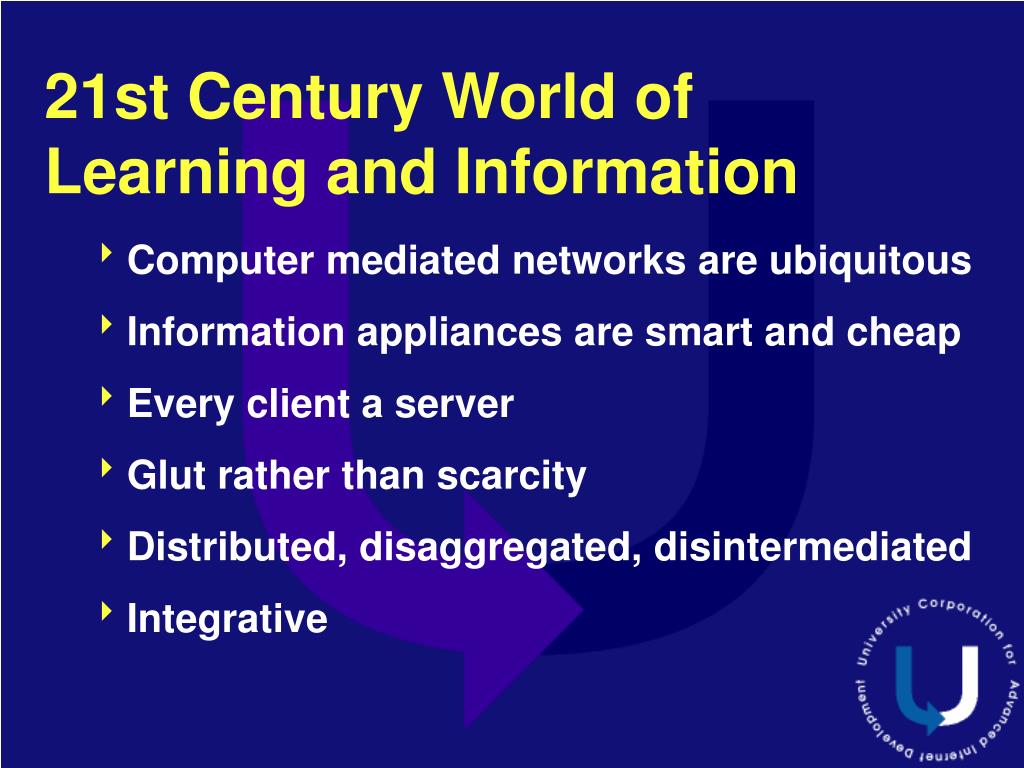 21st Century World of Learning and Information

Computer mediated networks are ubiquitous

Information appliances are smart and cheap

Every client a server

Glut rather than scarcity

Distributed, disaggregated, disintermediated

Integrative

University Corporation for Advanced Internet Development